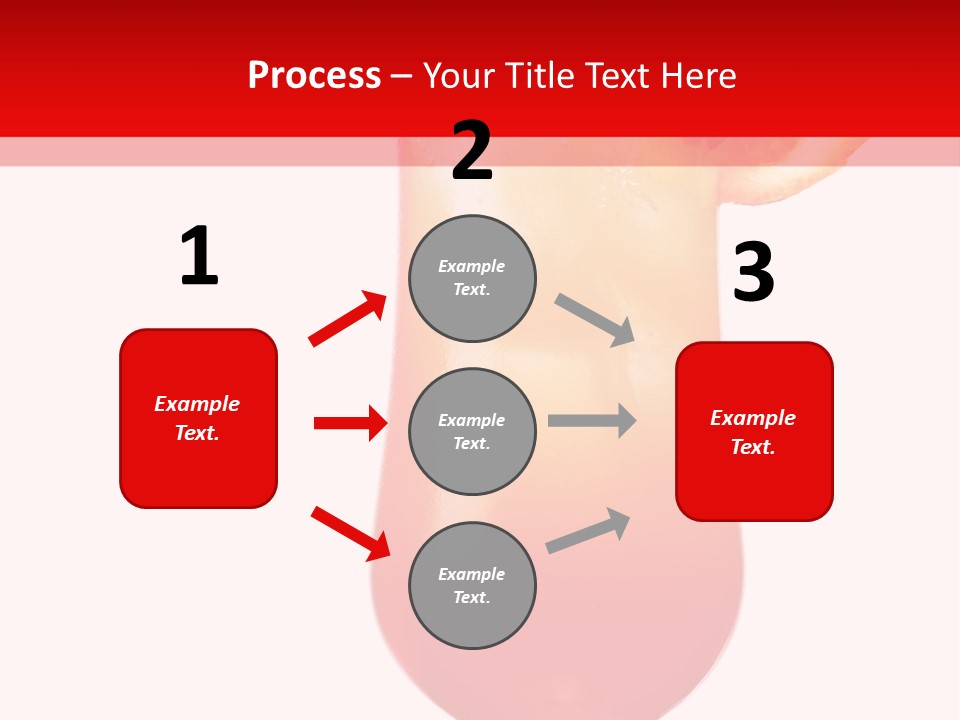 Process – Your Title Text Here

1

Example Text.

2

Example Text.

Example Text.

Example Text.

3

Example Text.